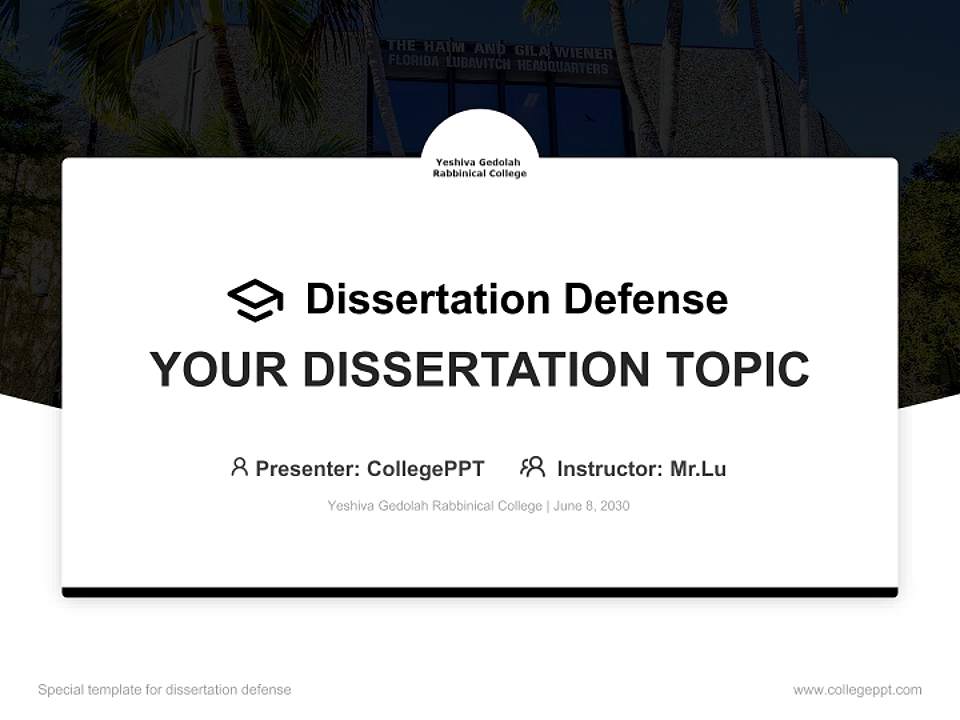 THE HAIM AND GILA WIENER
FLORIDA LUBAVITCH HEADQUARTERS

Yeshiva Gedolah Rabbinical College

Dissertation Defense

YOUR DISSERTATION TOPIC

Presenter: CollegePPT Instructor: Mr.Lu

Yeshiva Gedolah Rabbinical College | June 8, 2030

Special template for dissertation defense

www.collegeppt.com